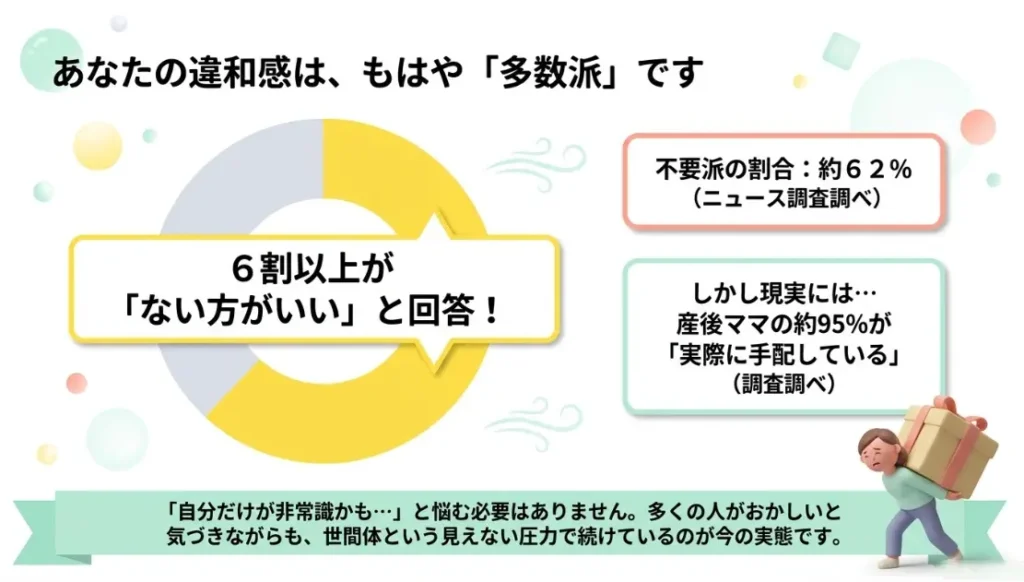 あなたの違和感は、もはや「多数派」です

６割以上が
「ない方がいい」と回答！

不要派の割合：約６２％
（ニュース調査調べ）

しかし現実には…
産後ママの約95%が
「実際に手配している」
（調査調べ）

「自分だけが非常識かも…」と悩む必要はありません。多くの人がおかしいと気づきながらも、世間体という見えない圧力で続けているのが今の実態です。